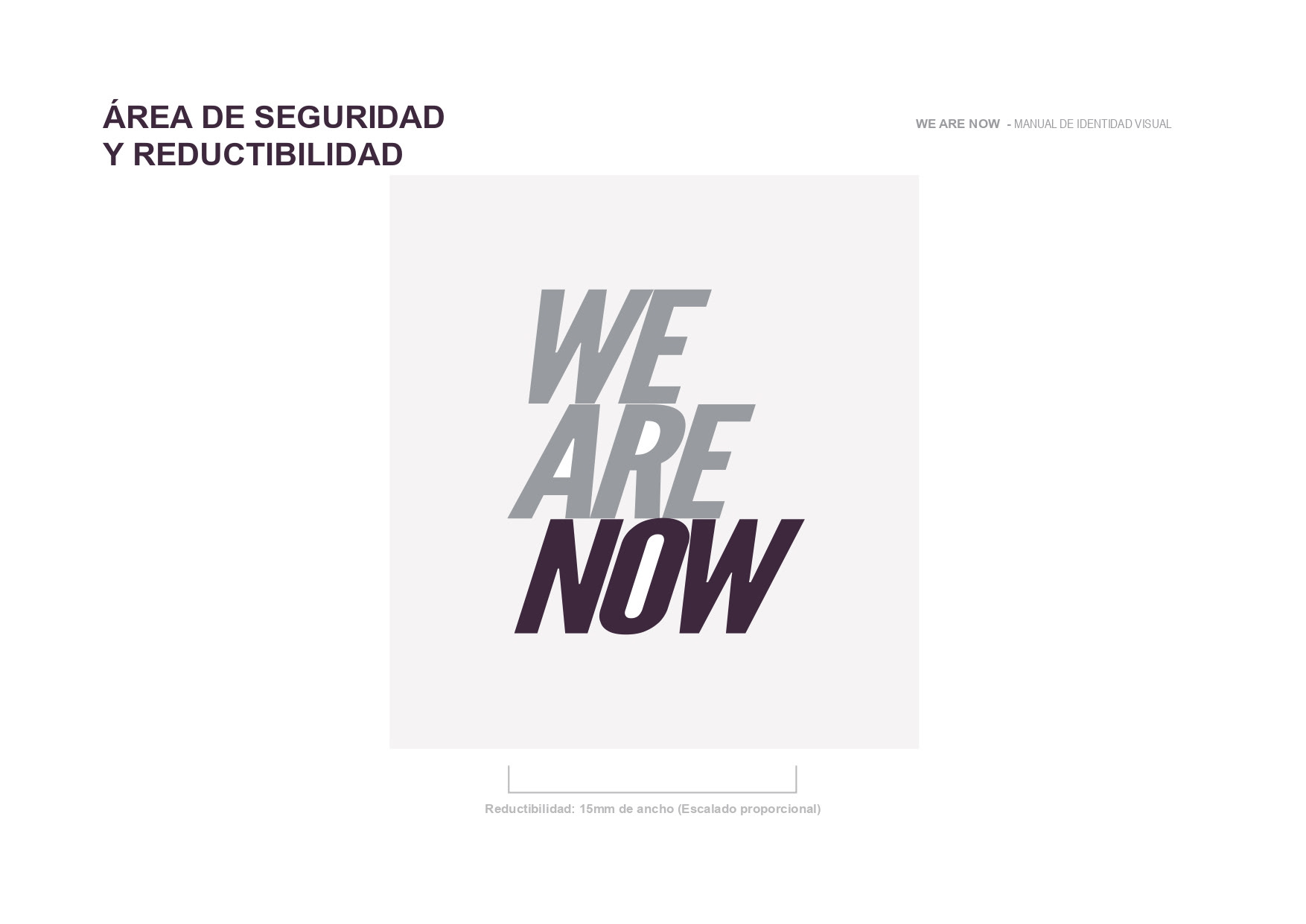 ÁREA DE SEGURIDAD
Y REDUCTIBILIDAD

WE ARE NOW - MANUAL DE IDENTIDAD VISUAL

WE
ARE
NOW

Reductibilidad: 15mm de ancho (Escalado proporcional)